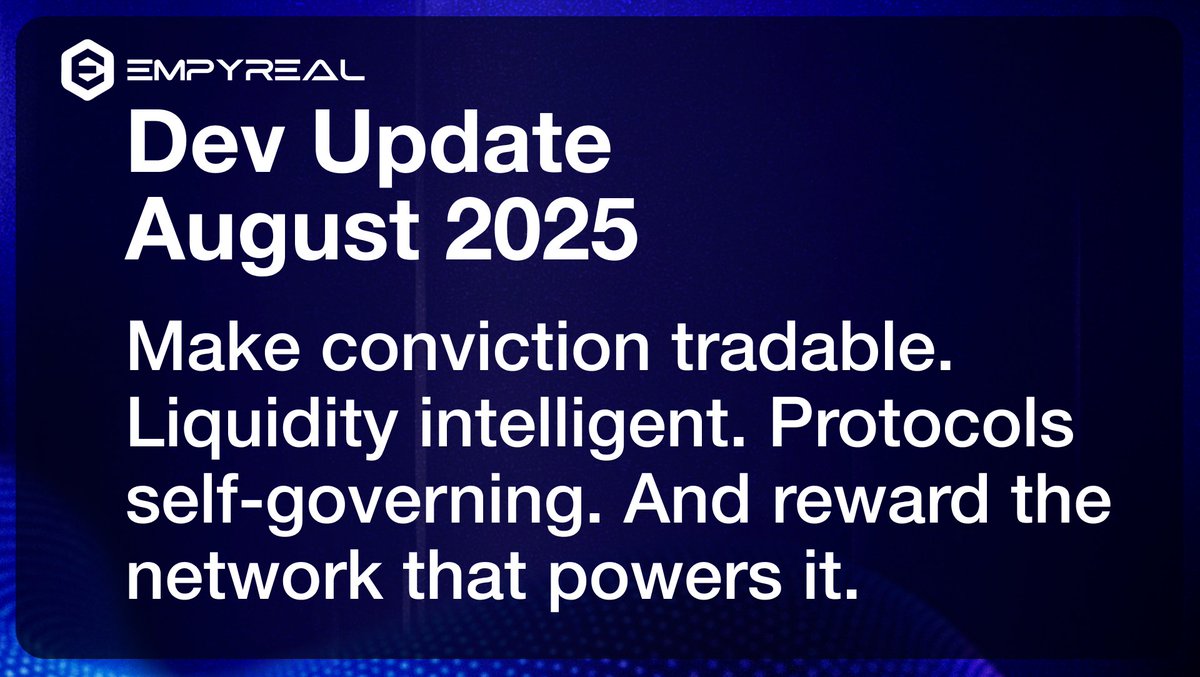 EMPYREAL

Dev Update
August 2025

Make conviction tradable. Liquidity intelligent. Protocols self-governing. And reward the network that powers it.